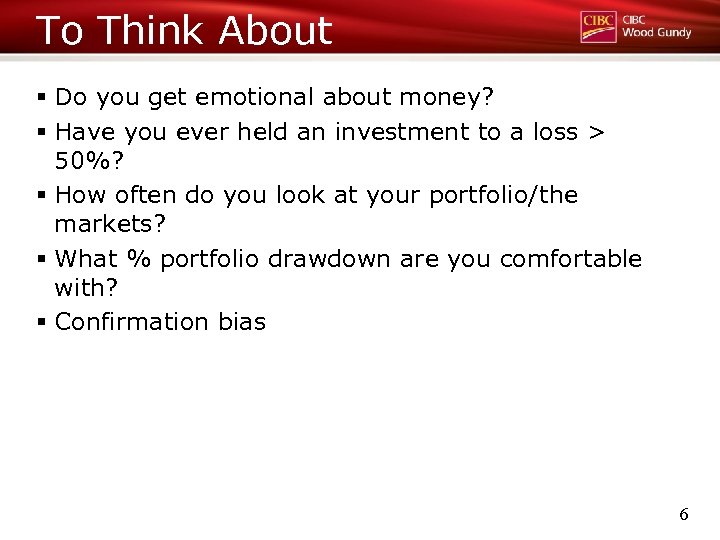 To Think About

CIBC CIBC Wood Gundy

▪ Do you get emotional about money?
▪ Have you ever held an investment to a loss > 50%?
▪ How often do you look at your portfolio/the markets?
▪ What % portfolio drawdown are you comfortable with?
▪ Confirmation bias

6